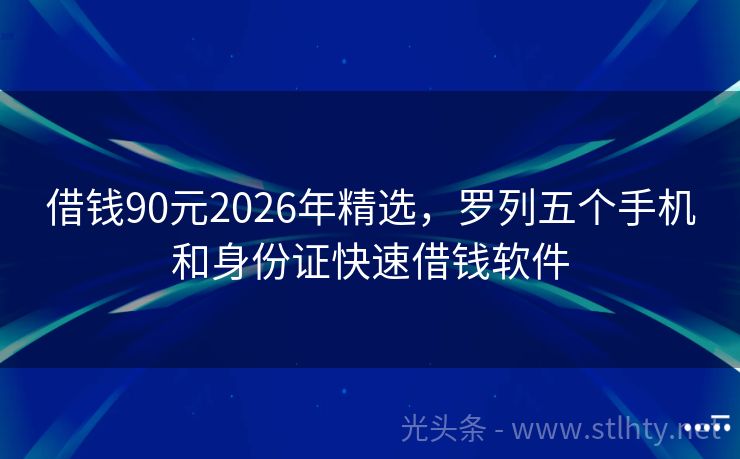 借钱90元2026年精选，罗列五个手机和身份证快速借钱软件

光头条 - www.stlhty.net